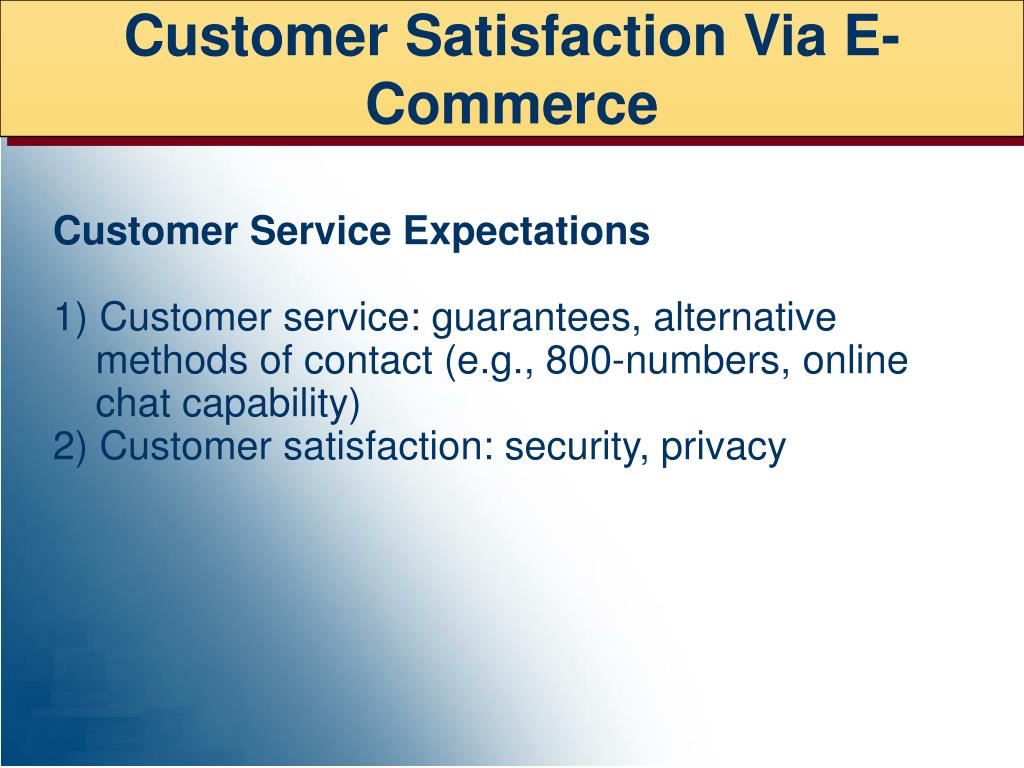 Customer Satisfaction Via E-Commerce

Customer Service Expectations

1) Customer service: guarantees, alternative methods of contact (e.g., 800-numbers, online chat capability)
2) Customer satisfaction: security, privacy